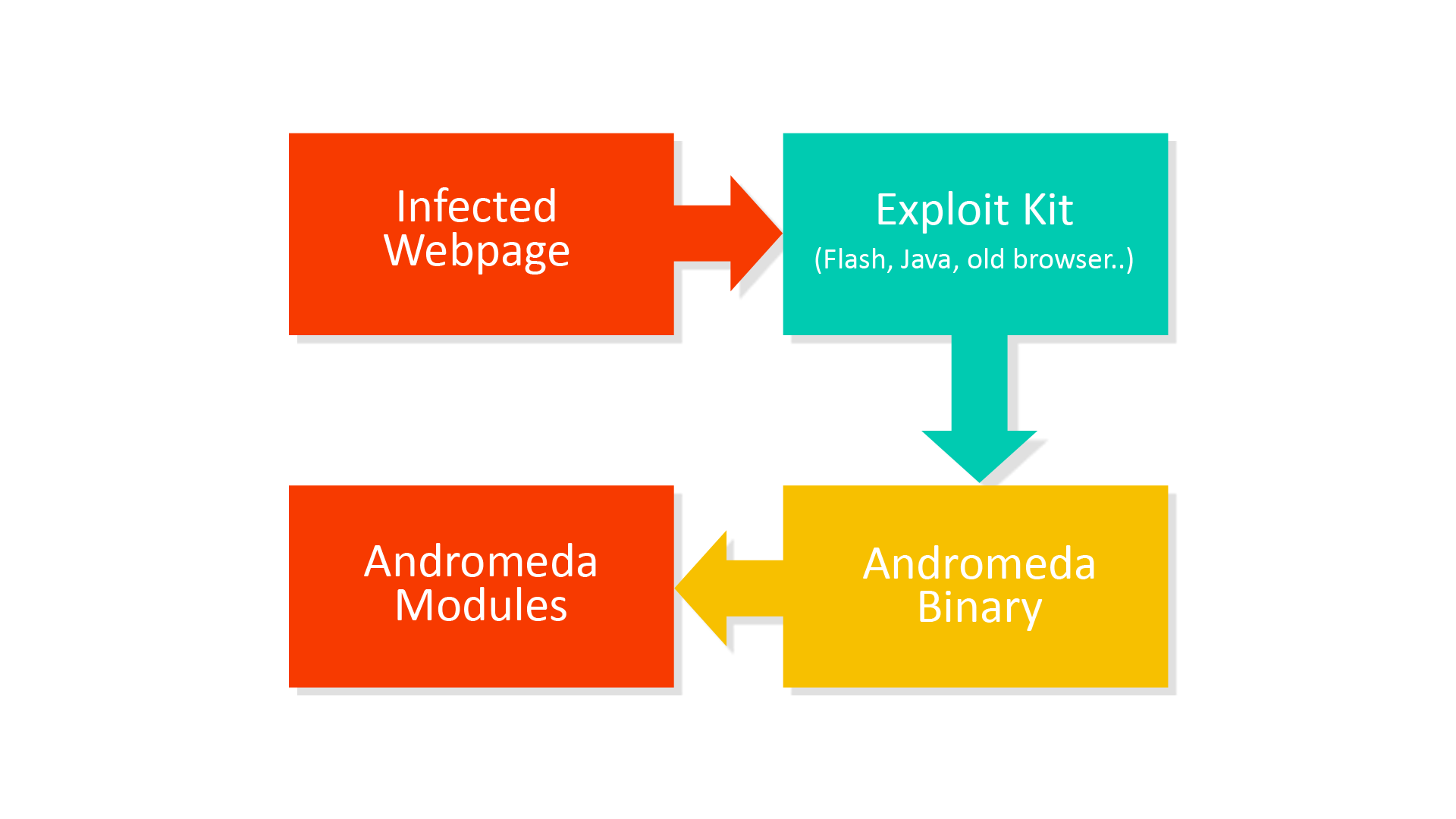 Infected Webpage

Exploit Kit
(Flash, Java, old browser..)

Andromeda Binary

Andromeda Modules